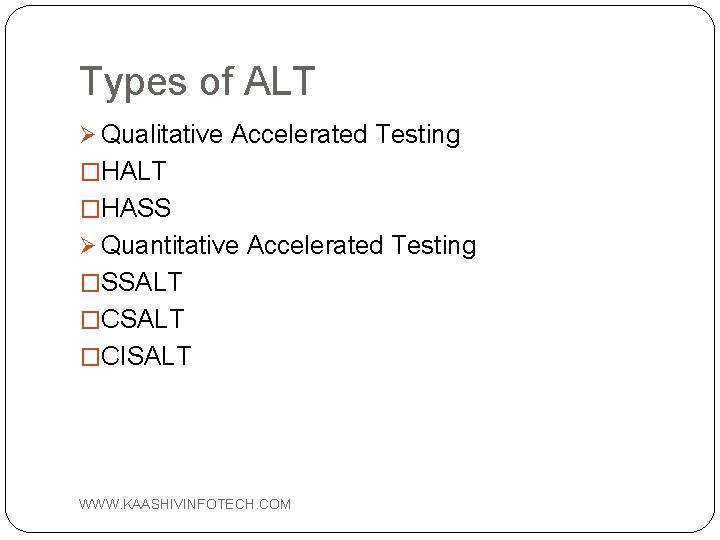 Types of ALT

➢ Qualitative Accelerated Testing
□HALT
□HASS
➢ Quantitative Accelerated Testing
□SSALT
□CSALT
□CISALT

WWW.KAASHIVINFOTECH.COM